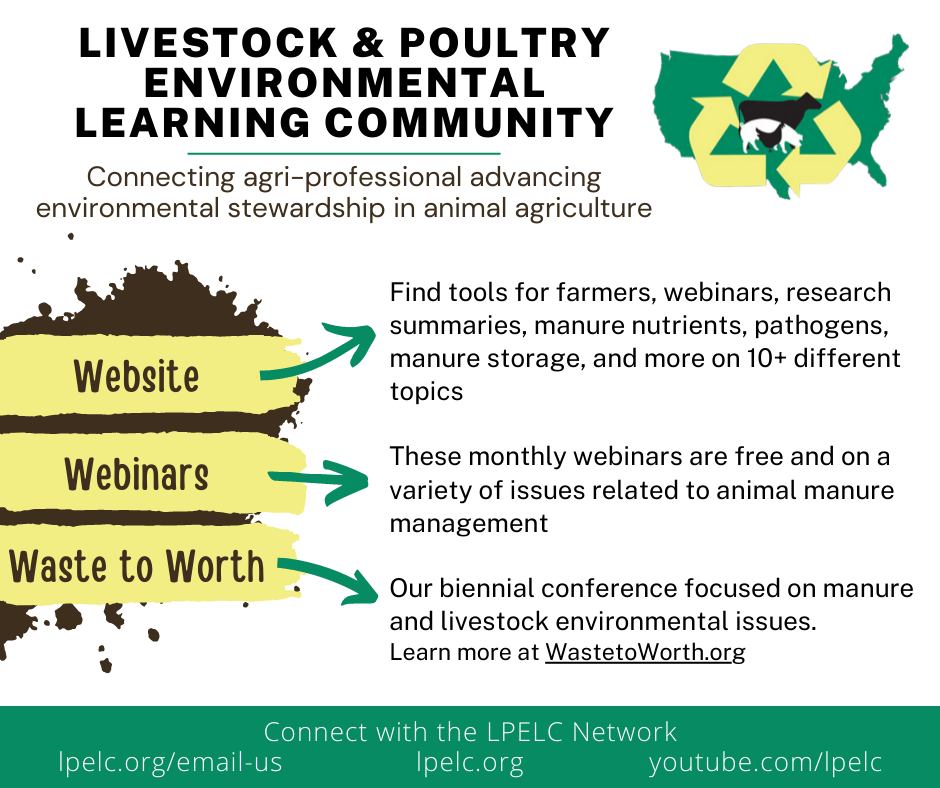 LIVESTOCK & POULTRY ENVIRONMENTAL LEARNING COMMUNITY

Connecting agri-professional advancing environmental stewardship in animal agriculture

Website

Find tools for farmers, webinars, research summaries, manure nutrients, pathogens, manure storage, and more on 10+ different topics

Webinars

These monthly webinars are free and on a variety of issues related to animal manure management

Waste to Worth

Our biennial conference focused on manure and livestock environmental issues.
Learn more at WastetoWorth.org

Connect with the LPELC Network
lpelc.org/email-us lpelc.org youtube.com/lpelc